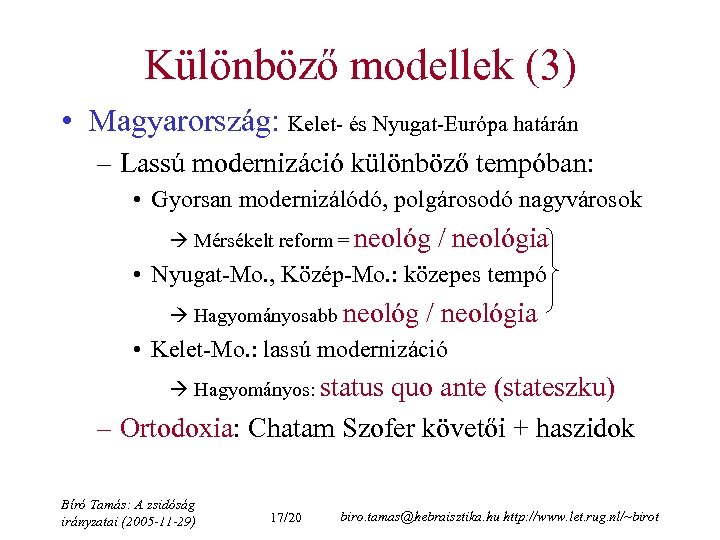 Különböző modellek (3)

• Magyarország: Kelet- és Nyugat-Európa határán

– Lassú modernizáció különböző tempóban:

• Gyorsan modernizálódó, polgárosodó nagyvárosok

→ Mérsékelt reform = neológ / neológia

• Nyugat-Mo., Közép-Mo.: közepes tempó

→ Hagyományosabb neológ / neológia

• Kelet-Mo.: lassú modernizáció

→ Hagyományos: status quo ante (stateszku)

– Ortodoxia: Chatam Szofer követői + haszidok

Bíró Tamás: A zsidóság irányzatai (2005-11-29)

17/20

biro.tamas@hebraisztika.hu http://www.let.rug.nl/~birot